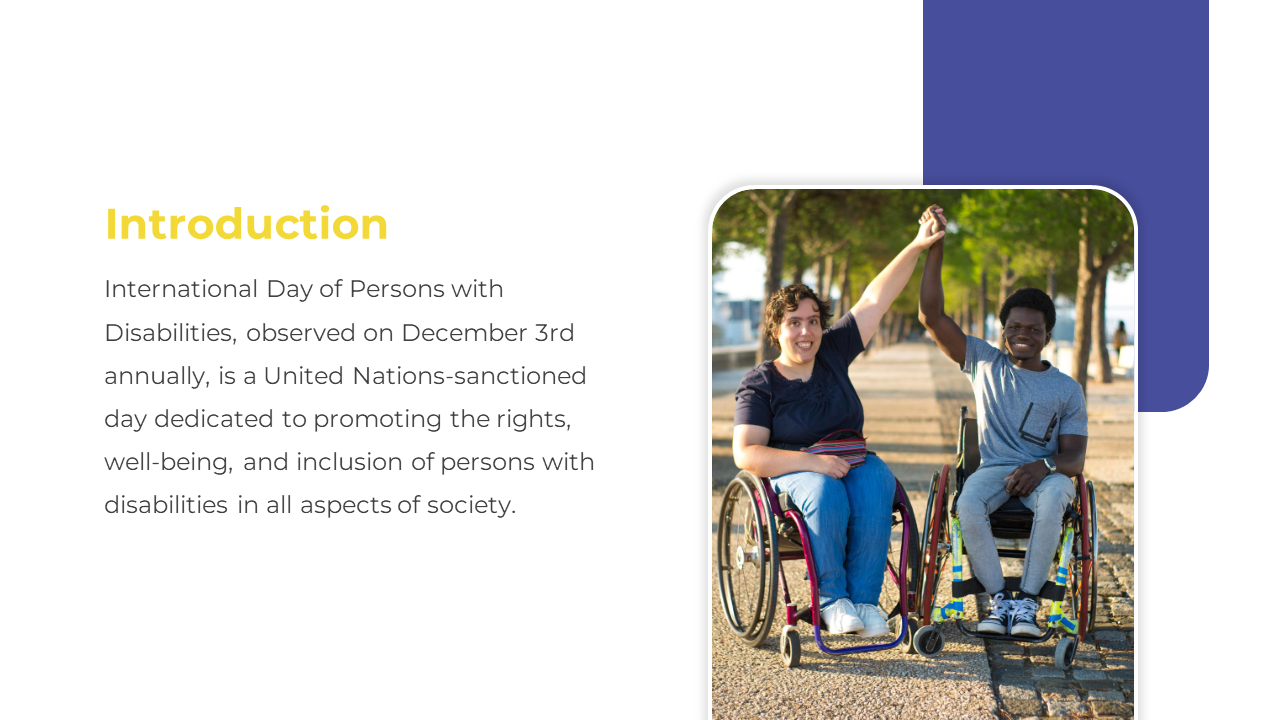 Introduction

International Day of Persons with Disabilities, observed on December 3rd annually, is a United Nations-sanctioned day dedicated to promoting the rights, well-being, and inclusion of persons with disabilities in all aspects of society.